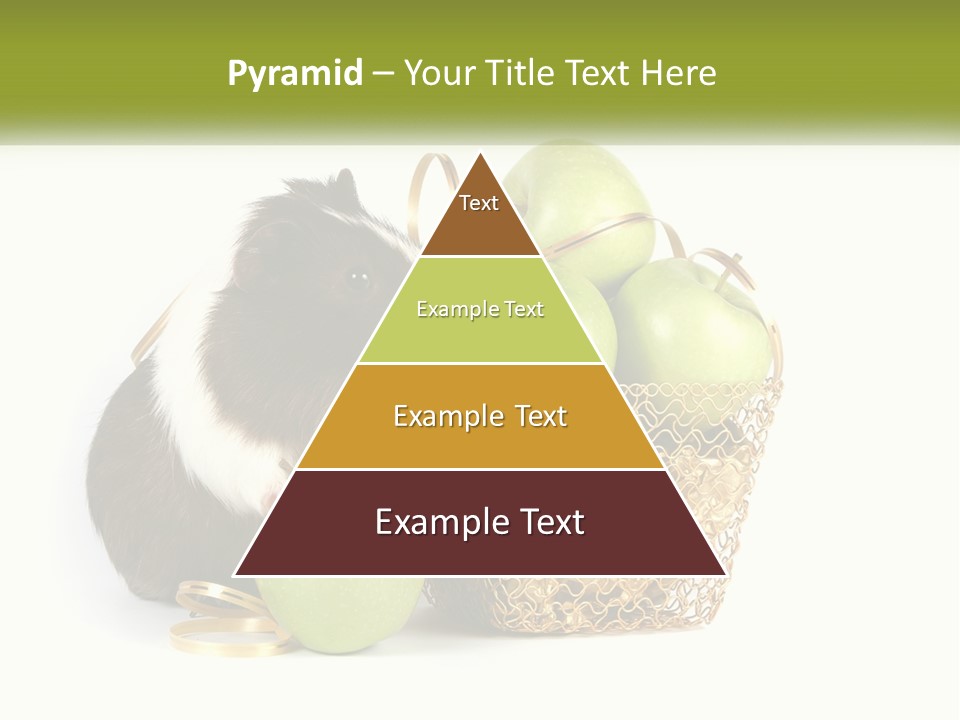 Pyramid – Your Title Text Here

Text

Example Text

Example Text

Example Text